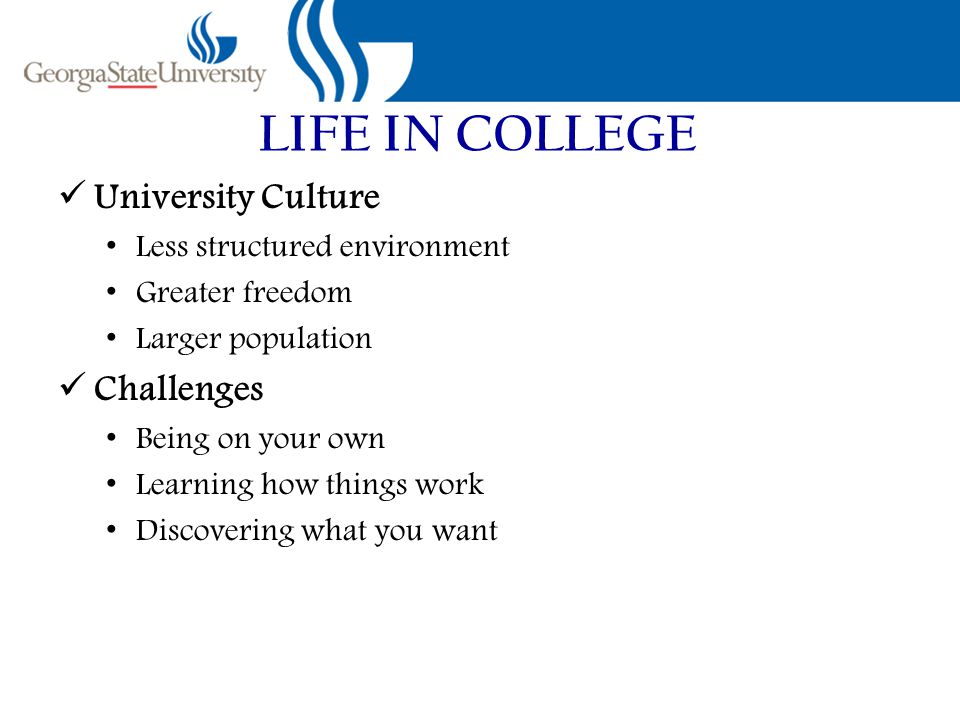 GeorgiaStateUniversity

LIFE IN COLLEGE

✓ University Culture
• Less structured environment
• Greater freedom
• Larger population

✓ Challenges
• Being on your own
• Learning how things work
• Discovering what you want